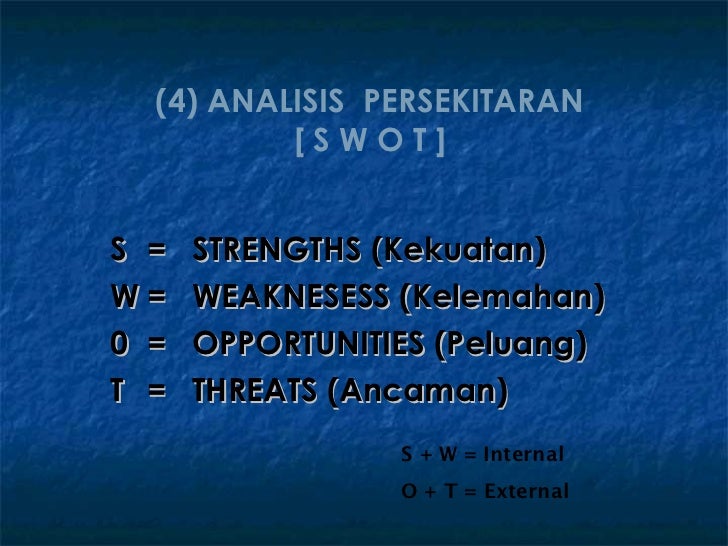 (4) ANALISIS PERSEKITARAN
[ S W O T ]

S = STRENGTHS (Kekuatan)
W = WEAKNESESS (Kelemahan)
0 = OPPORTUNITIES (Peluang)
T = THREATS (Ancaman)

S + W = Internal
O + T = External